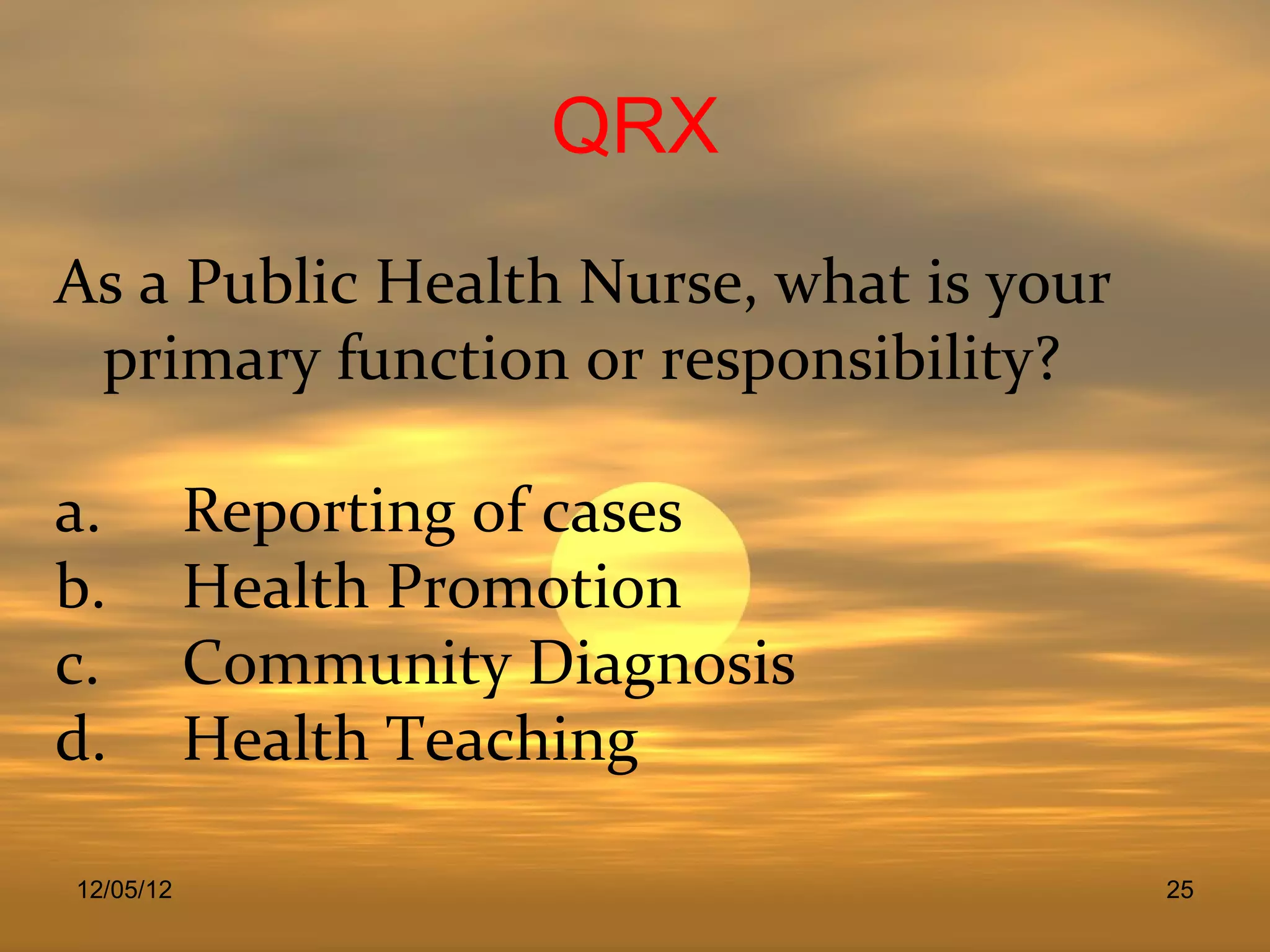 QRX

As a Public Health Nurse, what is your primary function or responsibility?

a. Reporting of cases
b. Health Promotion
c. Community Diagnosis
d. Health Teaching

12/05/12

25